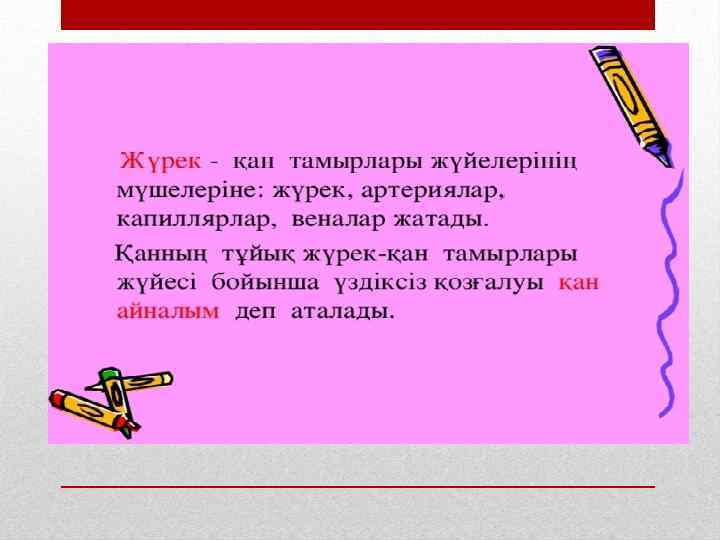 Жүрек - қан тамырлары жүйелерінің мүшелеріне: жүрек, артериялар, капиллярлар, веналар жатады.

Қанның тұйық жүрек-қан тамырлары жүйесі бойынша үздіксіз қозғалуы қан айналым деп аталады.